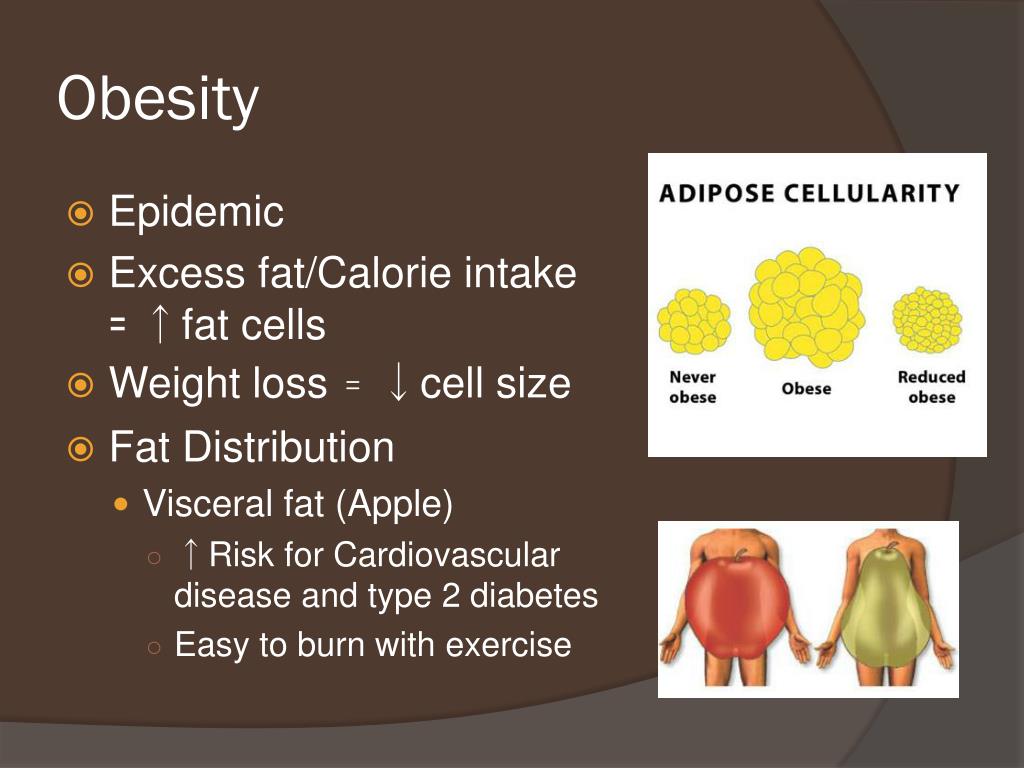 Obesity

Epidemic

Excess fat/Calorie intake = ↑ fat cells

Weight loss = ↓ cell size

Fat Distribution

Visceral fat (Apple)

↑ Risk for Cardiovascular disease and type 2 diabetes

Easy to burn with exercise

ADIPOSE CELLULARITY

Never obese

Obese

Reduced obese